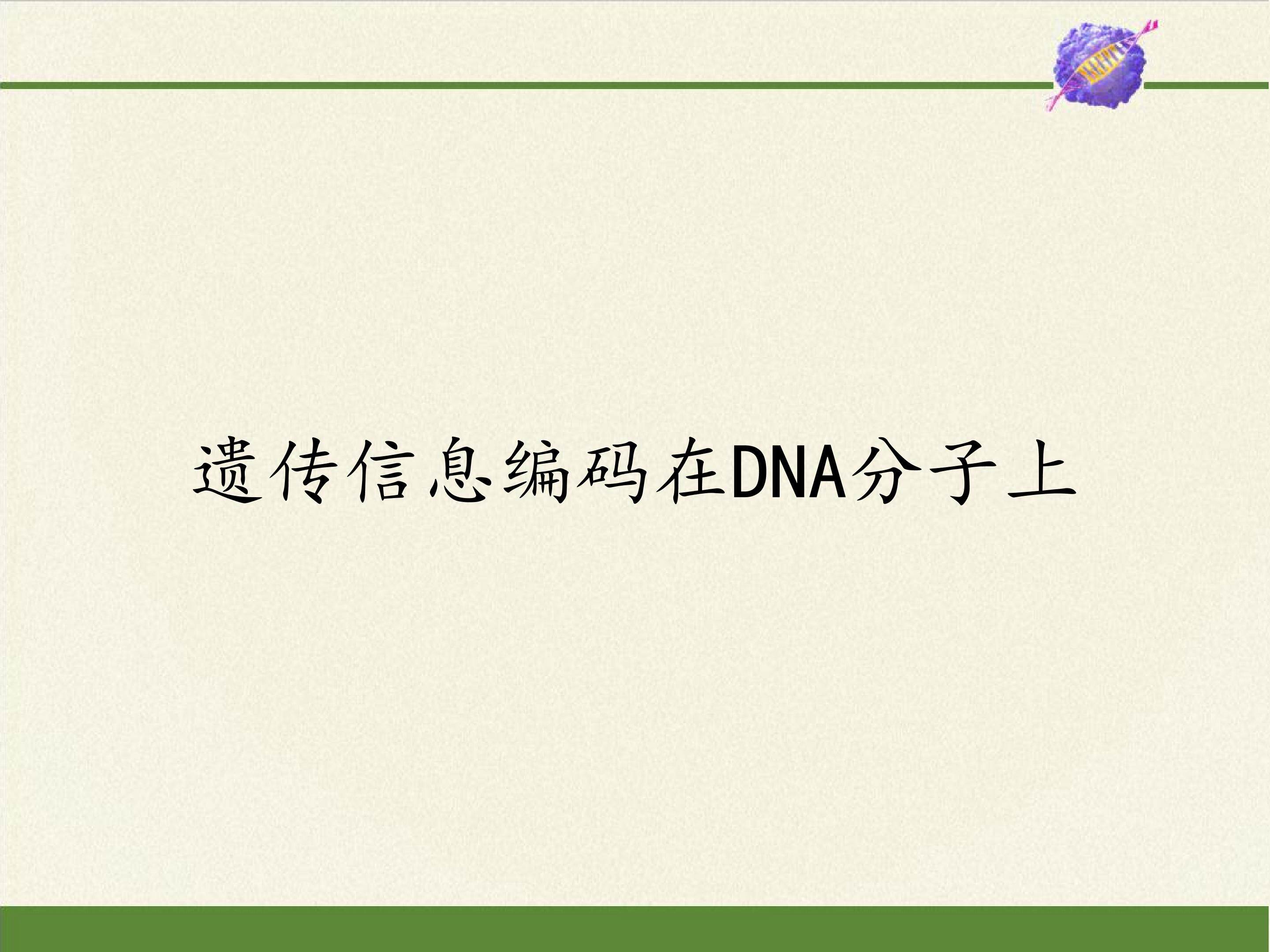 遗传信息编码在DNA分子上